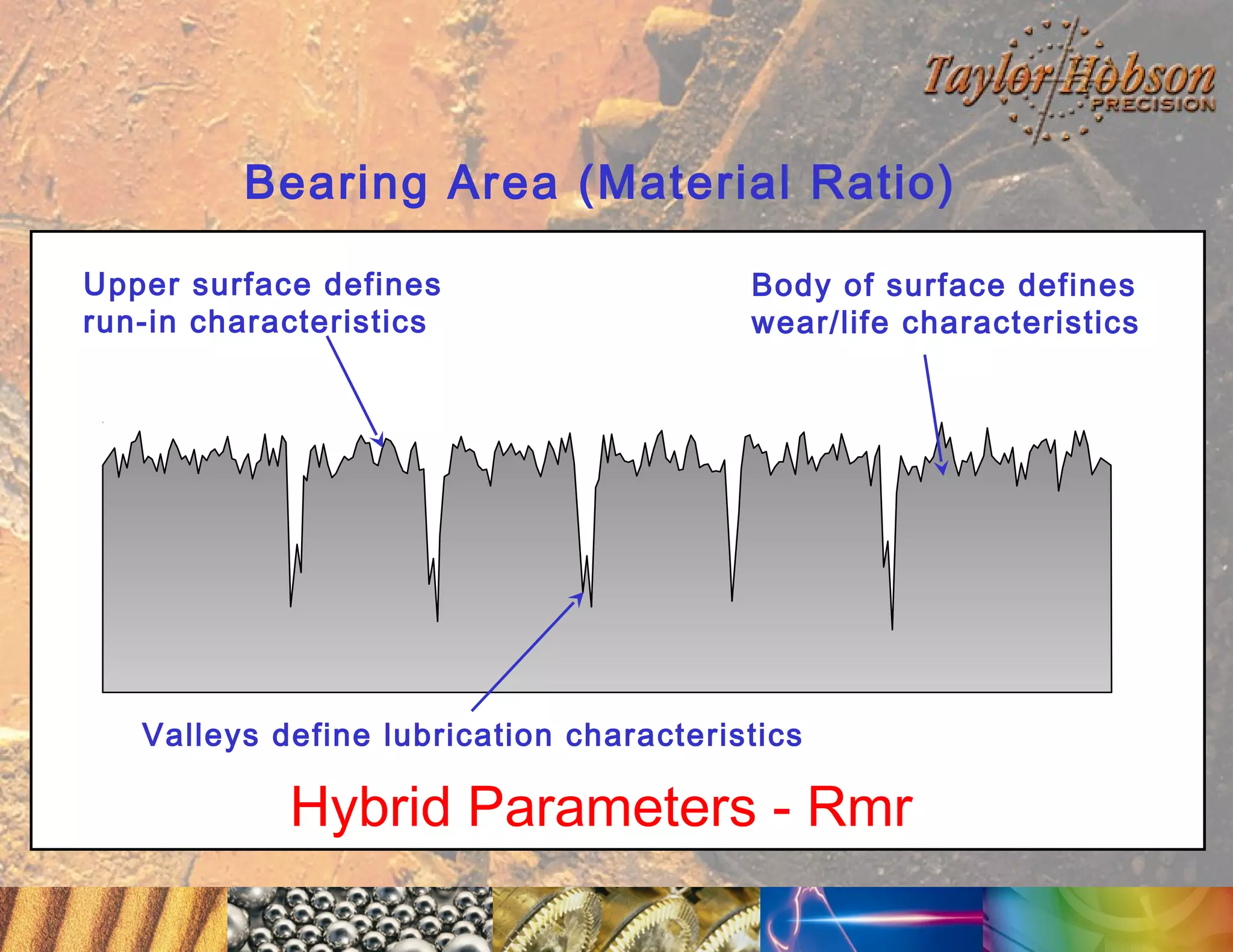 Taylor Hobson PRECISION

Bearing Area (Material Ratio)

Upper surface defines run-in characteristics

Body of surface defines wear/life characteristics

Valleys define lubrication characteristics

Hybrid Parameters - Rmr